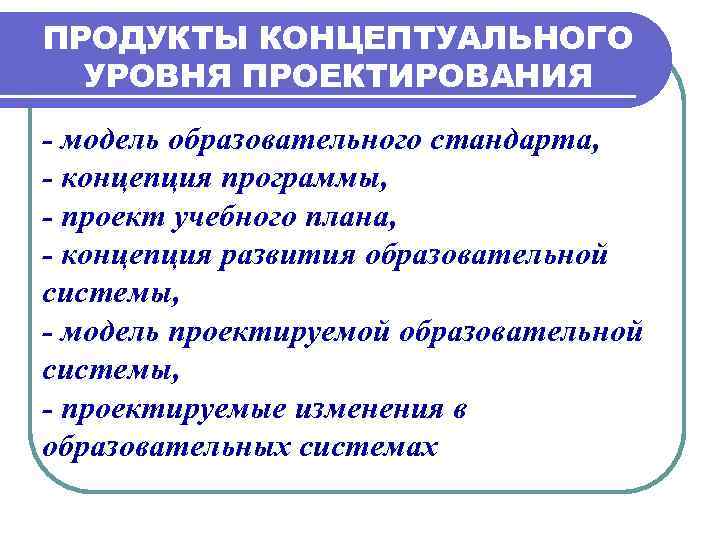 ПРОДУКТЫ КОНЦЕПТУАЛЬНОГО УРОВНЯ ПРОЕКТИРОВАНИЯ

- модель образовательного стандарта,
- концепция программы,
- проект учебного плана,
- концепция развития образовательной системы,
- модель проектируемой образовательной системы,
- проектируемые изменения в образовательных системах